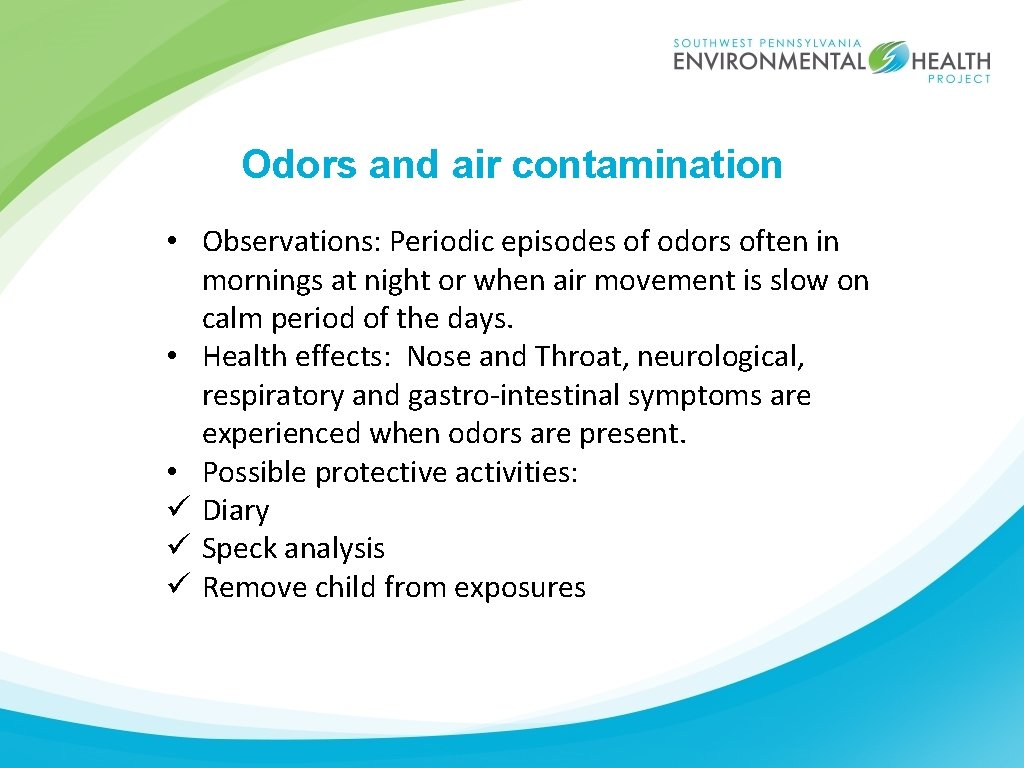 SOUTHWEST PENNSYLVANIA
ENVIRONMENTAL HEALTH
PROJECT

Odors and air contamination

• Observations: Periodic episodes of odors often in mornings at night or when air movement is slow on calm period of the days.
• Health effects: Nose and Throat, neurological, respiratory and gastro-intestinal symptoms are experienced when odors are present.
• Possible protective activities:
✓ Diary
✓ Speck analysis
✓ Remove child from exposures